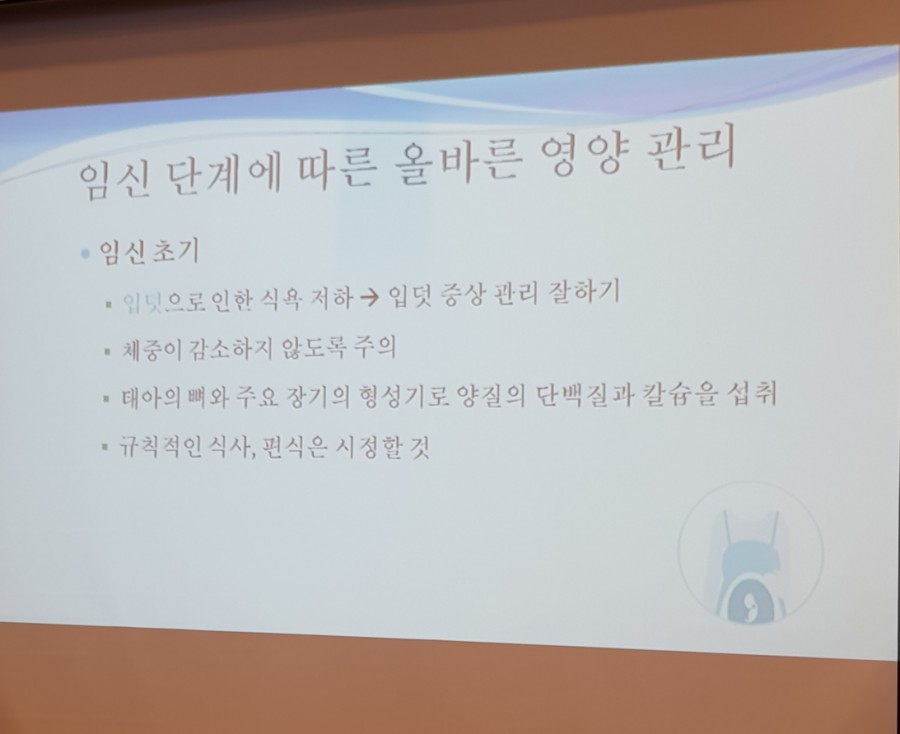 임신 단계에 따른 올바른 영양 관리

• 임신초기

▪ 입덧으로 인한 식욕 저하 → 입덧 증상 관리 잘하기

▪ 체중이 감소하지 않도록 주의

▪ 태아의 뼈와 주요 장기의 형성기로 양질의 단백질과 칼슘을 섭취

▪ 규칙적인 식사, 편식은 시정할 것